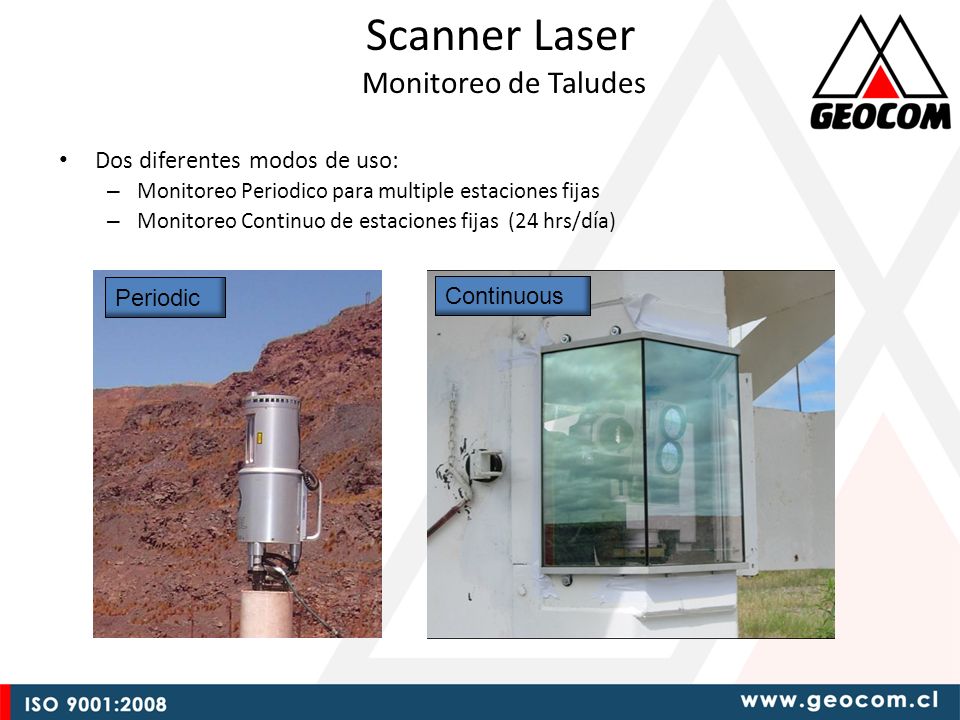 Scanner Laser
Monitoreo de Taludes

GEOCOM

• Dos diferentes modos de uso:
– Monitoreo Periodico para multiple estaciones fijas
– Monitoreo Continuo de estaciones fijas (24 hrs/día)

Periodic

Continuous

ISO 9001:2008

www.geocom.cl